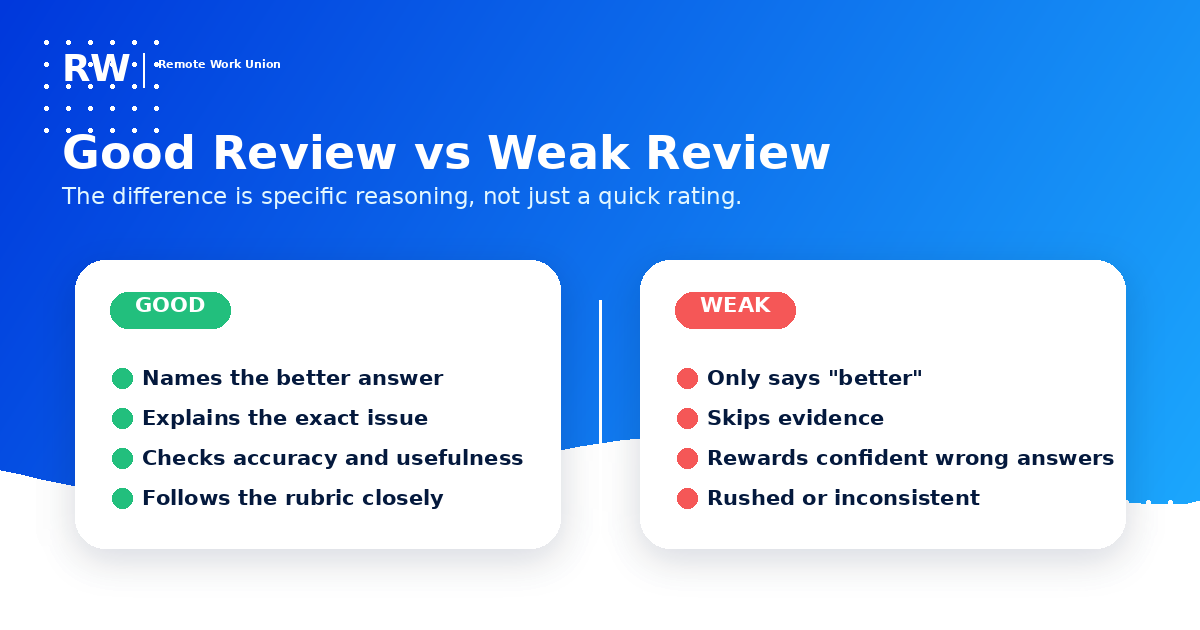 RW Remote Work Union

Good Review vs Weak Review

The difference is specific reasoning, not just a quick rating.

GOOD

Names the better answer

Explains the exact issue

Checks accuracy and usefulness

Follows the rubric closely

WEAK

Only says "better"

Skips evidence

Rewards confident wrong answers

Rushed or inconsistent